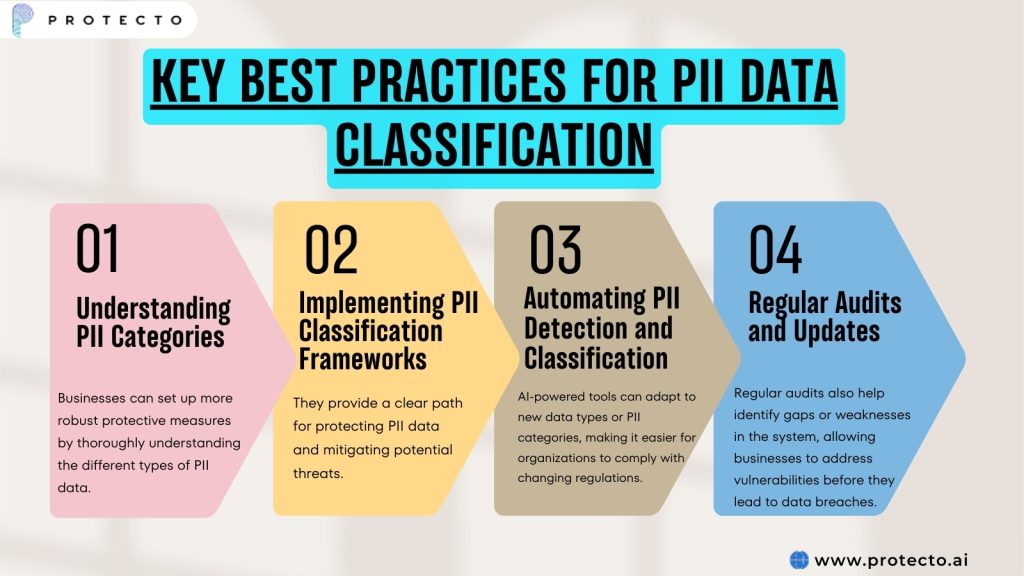 PROTECTO

KEY BEST PRACTICES FOR PII DATA CLASSIFICATION

01

Understanding PII Categories

Businesses can set up more robust protective measures by thoroughly understanding the different types of PII data.

02

Implementing PII Classification Frameworks

They provide a clear path for protecting PII data and mitigating potential threats.

03

Automating PII Detection and Classification

AI-powered tools can adapt to new data types or PII categories, making it easier for organizations to comply with changing regulations.

04

Regular Audits and Updates

Regular audits also help identify gaps or weaknesses in the system, allowing businesses to address vulnerabilities before they lead to data breaches.

www.protecto.ai